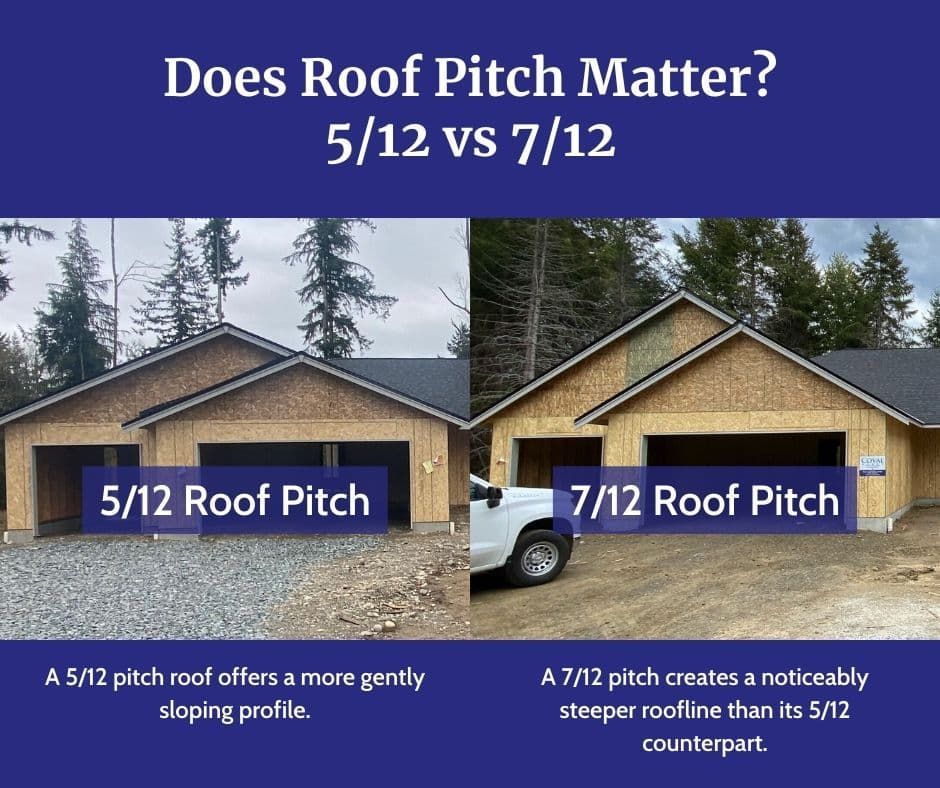 Does Roof Pitch Matter?
5/12 vs 7/12

5/12 Roof Pitch

7/12 Roof Pitch

A 5/12 pitch roof offers a more gently sloping profile.

A 7/12 pitch creates a noticeably steeper roofline than its 5/12 counterpart.